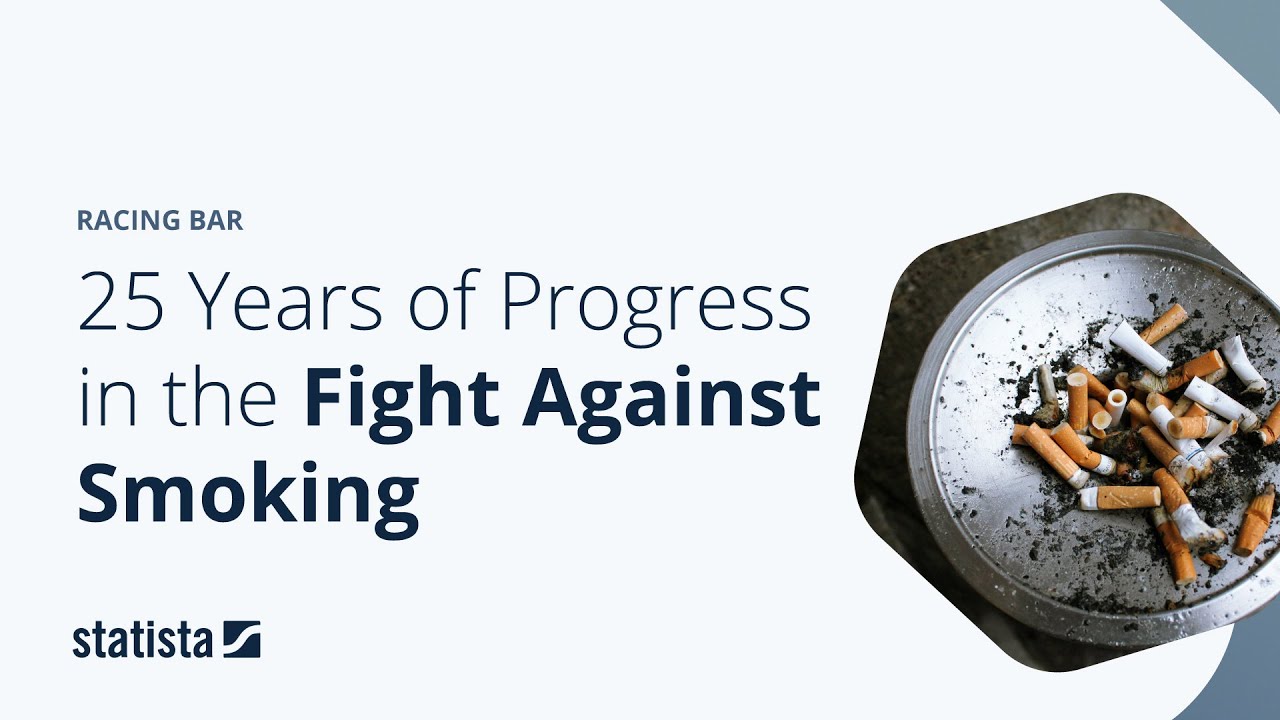 RACING BAR

25 Years of Progress in the Fight Against Smoking

statista